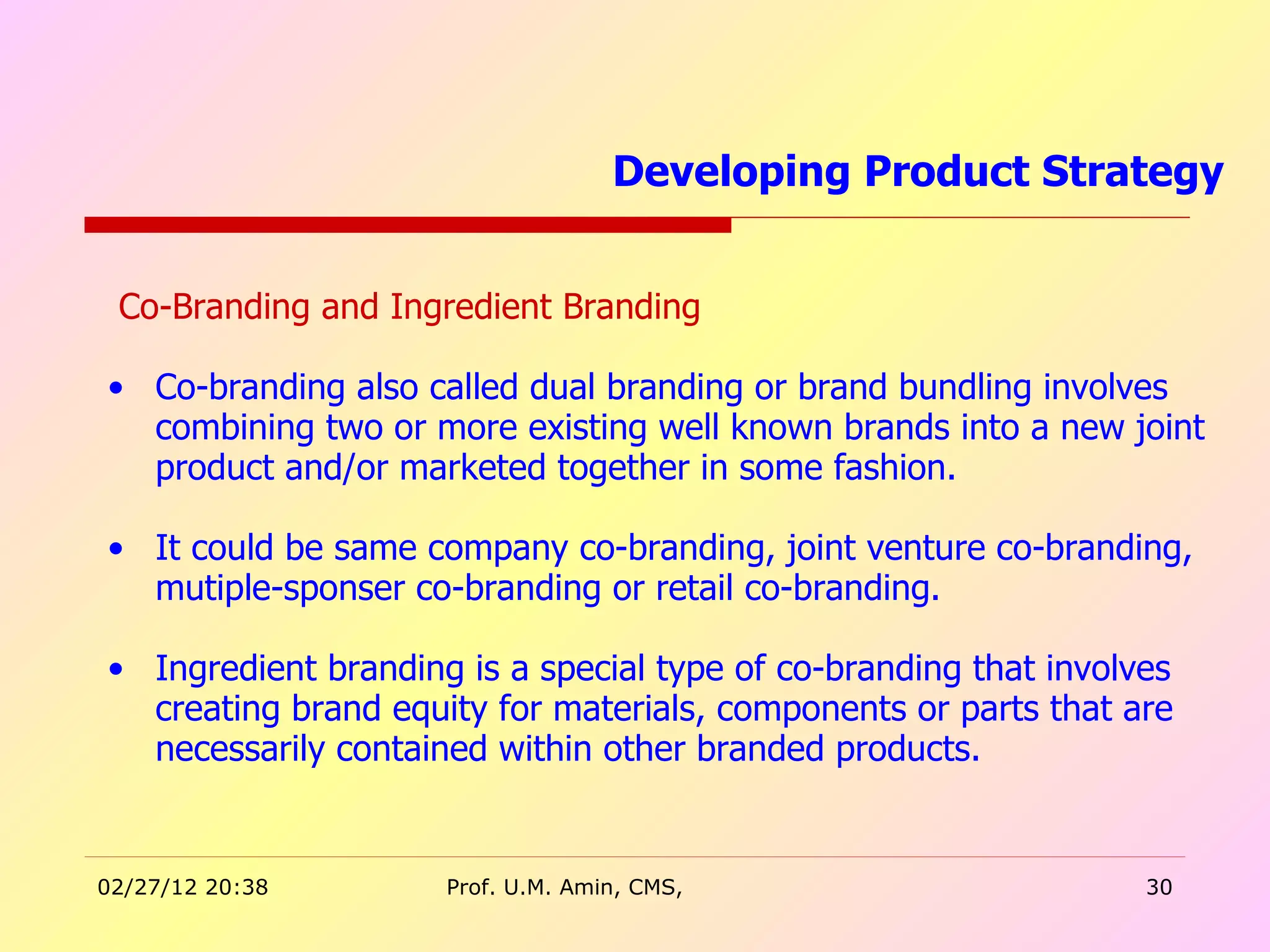 Developing Product Strategy

Co-Branding and Ingredient Branding

• Co-branding also called dual branding or brand bundling involves combining two or more existing well known brands into a new joint product and/or marketed together in some fashion.

• It could be same company co-branding, joint venture co-branding, mutiple-sponser co-branding or retail co-branding.

• Ingredient branding is a special type of co-branding that involves creating brand equity for materials, components or parts that are necessarily contained within other branded products.

02/27/12 20:38

Prof. U.M. Amin, CMS,

30